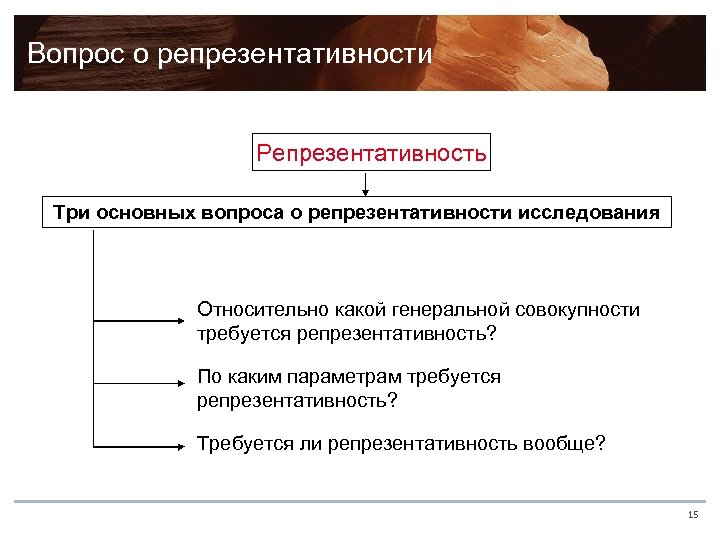 Вопрос о репрезентативности

Репрезентативность

Три основных вопроса о репрезентативности исследования

Относительно какой генеральной совокупности требуется репрезентативность?

По каким параметрам требуется репрезентативность?

Требуется ли репрезентативность вообще?

15